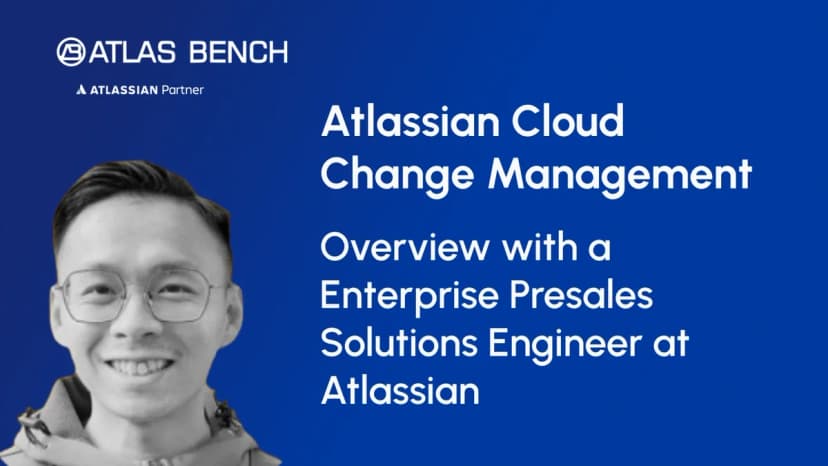 ATLAS BENCH

ATLASSIAN Partner

Atlassian Cloud Change Management

Overview with a Enterprise Presales Solutions Engineer at Atlassian